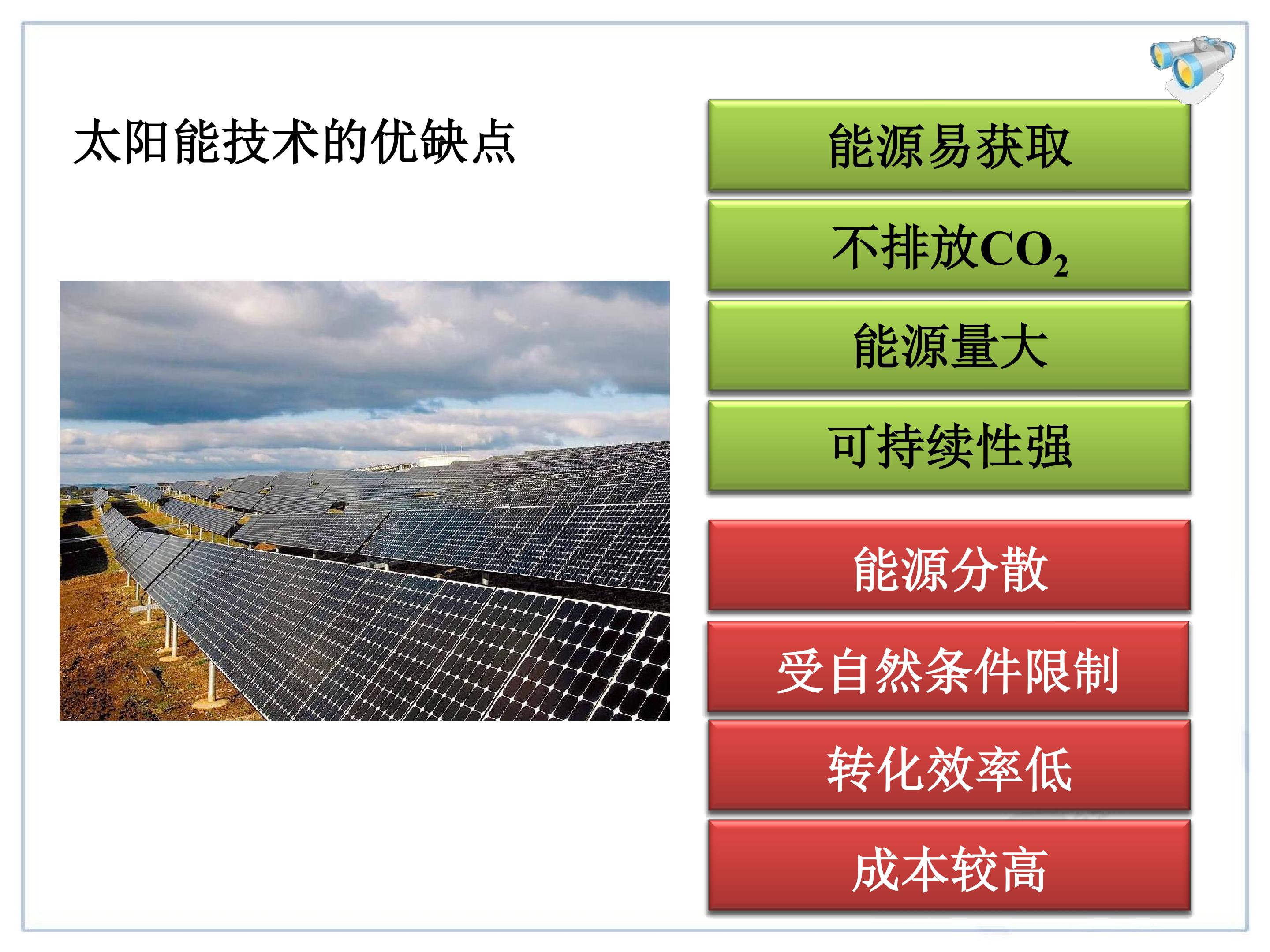 太阳能技术的优缺点

能源易获取

不排放$CO_2$

能源量大

可持续性强

能源分散

受自然条件限制

转化效率低

成本较高